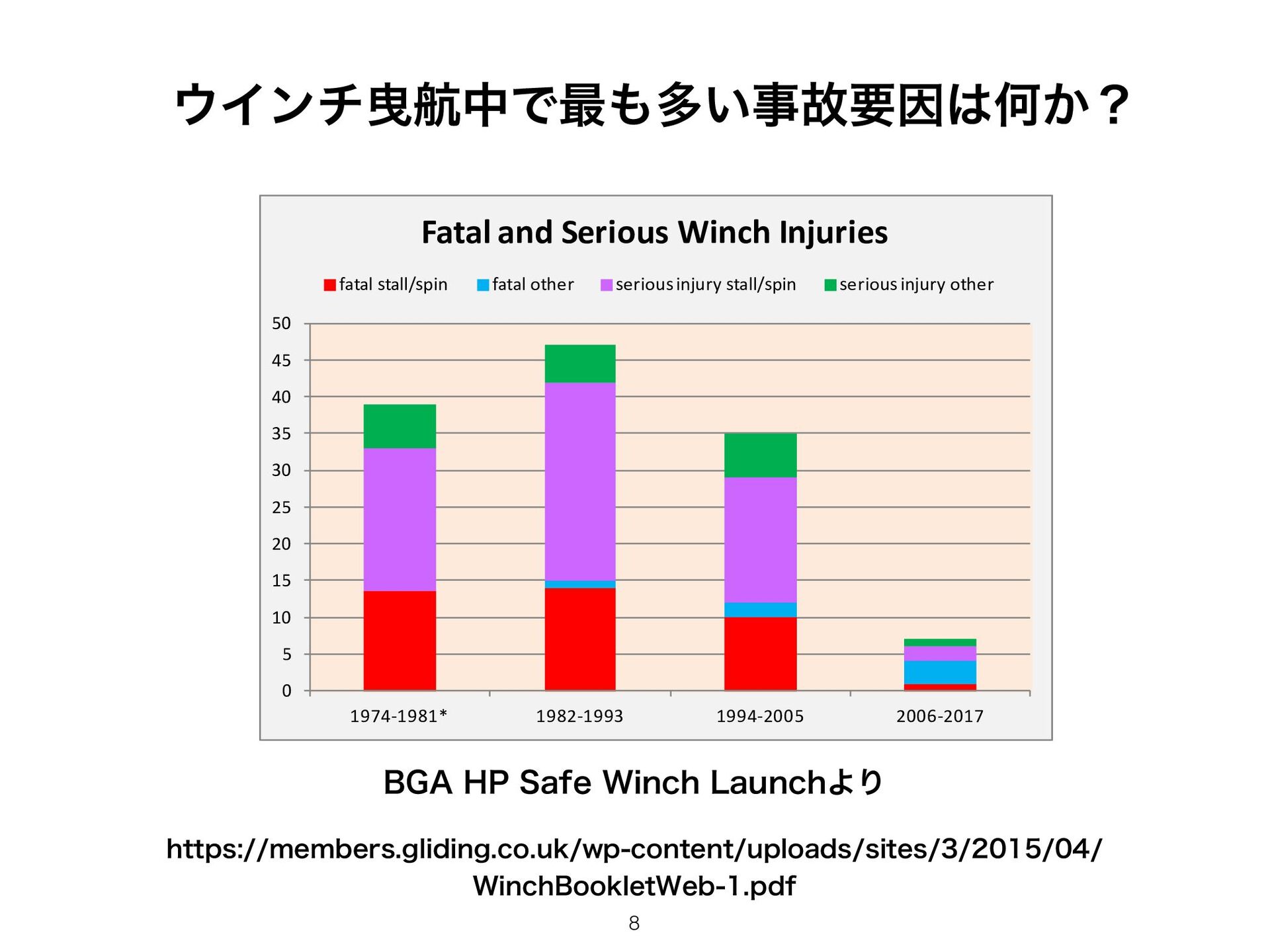 ウインチ曳航中で最も多い事故要因は何か？

Fatal and Serious Winch Injuries

fatal stall/spin　fatal other　serious injury stall/spin　serious injury other

50
45
40
35
30
25
20
15
10
5
0

1974-1981*　1982-1993　1994-2005　2006-2017

BGA HP Safe Winch Launchより

https://members.gliding.co.uk/wp-content/uploads/sites/3/2015/04/WinchBookletWeb-1.pdf

8